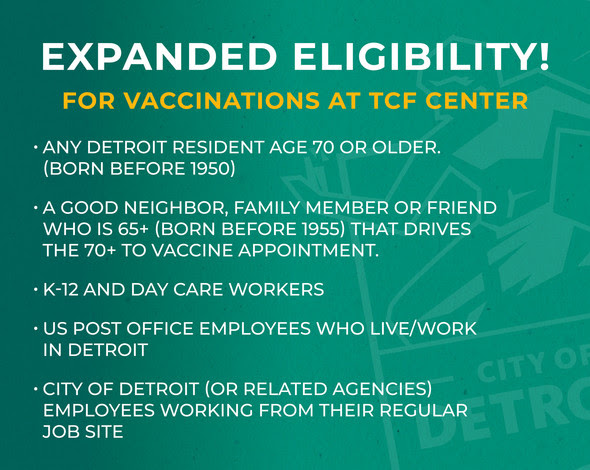 EXPANDED ELIGIBILITY!

FOR VACCINATIONS AT TCF CENTER

• ANY DETROIT RESIDENT AGE 70 OR OLDER. (BORN BEFORE 1950)

• A GOOD NEIGHBOR, FAMILY MEMBER OR FRIEND WHO IS 65+ (BORN BEFORE 1955) THAT DRIVES THE 70+ TO VACCINE APPOINTMENT.

• K-12 AND DAY CARE WORKERS

• US POST OFFICE EMPLOYEES WHO LIVE/WORK IN DETROIT

• CITY OF DETROIT (OR RELATED AGENCIES) EMPLOYEES WORKING FROM THEIR REGULAR JOB SITE

CITY OF DETRO